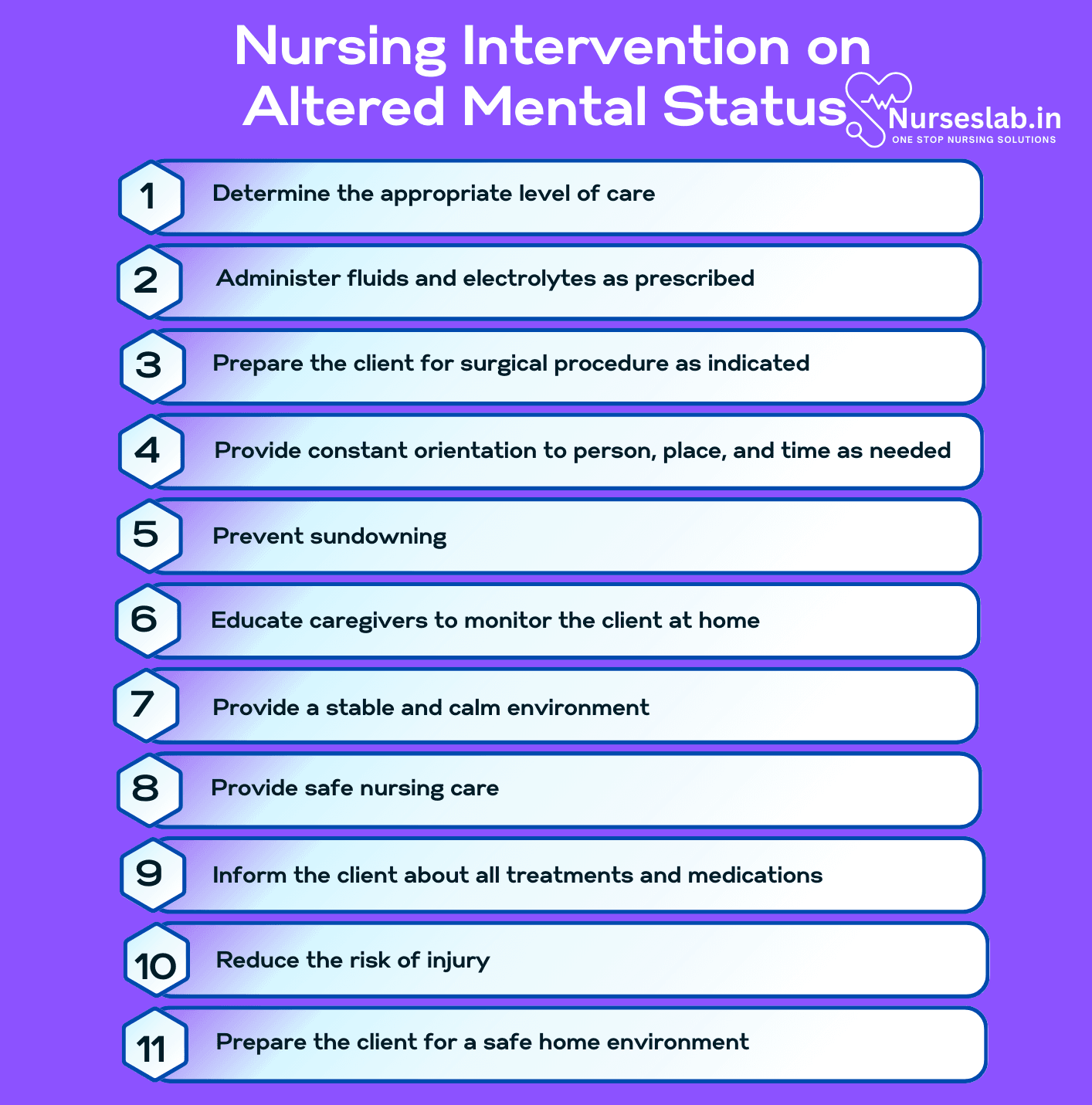 Nursing Intervention on Altered Mental Status

Nurseslab.in
ONE STOP NURSING SOLUTIONS

1 Determine the appropriate level of care

2 Administer fluids and electrolytes as prescribed

3 Prepare the client for surgical procedure as indicated

4 Provide constant orientation to person, place, and time as needed

5 Prevent sundowning

6 Educate caregivers to monitor the client at home

7 Provide a stable and calm environment

8 Provide safe nursing care

9 Inform the client about all treatments and medications

10 Reduce the risk of injury

11 Prepare the client for a safe home environment